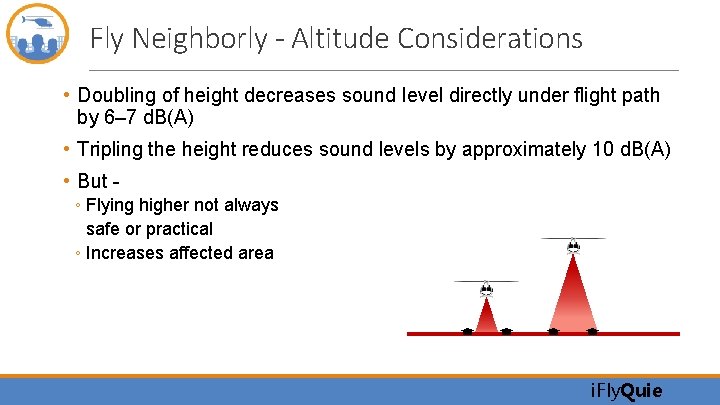 Fly Neighborly - Altitude Considerations

• Doubling of height decreases sound level directly under flight path by 6–7 dB(A)

• Tripling the height reduces sound levels by approximately 10 dB(A)

• But -

◦ Flying higher not always safe or practical

◦ Increases affected area

iFlyQuie